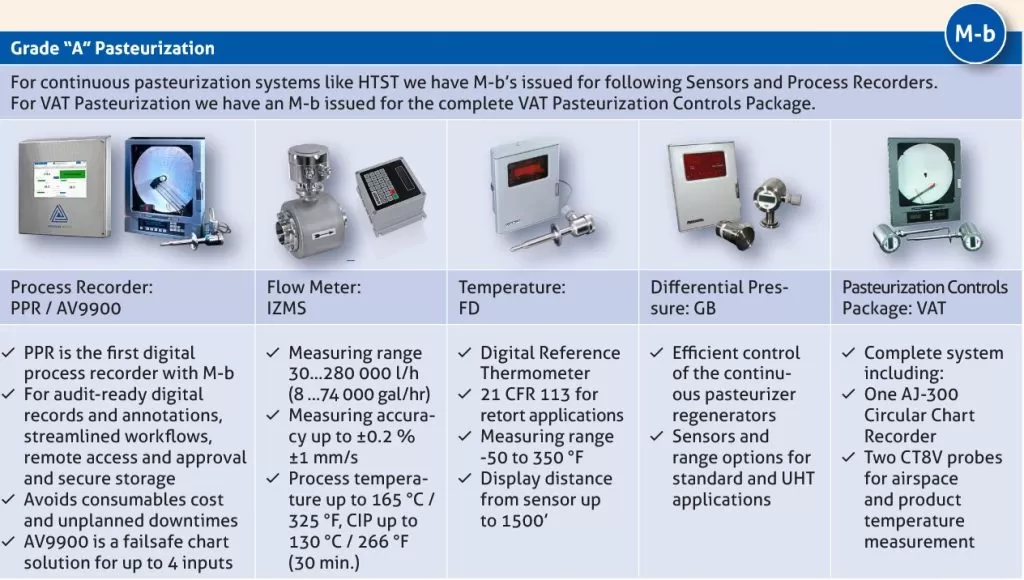 Grade "A" Pasteurization

M-b

For continuous pasteurization systems like HTST we have M-b's issued for following Sensors and Process Recorders. For VAT Pasteurization we have an M-b issued for the complete VAT Pasteurization Controls Package.

| Process Recorder: PPR / AV9900 | Flow Meter: IZMS | Temperature: FD | Differential Pressure: GB | Pasteurization Controls Package: VAT |
|---|---|---|---|---|
| ✓ PPR is the first digital process recorder with M-b ✓ For audit-ready digital records and annotations, streamlined workflows, remote access and approval and secure storage ✓ Avoids consumables cost and unplanned downtimes ✓ AV9900 is a failsafe chart solution for up to 4 inputs | ✓ Measuring range 30...280 000 l/h (8 ...74 000 gal/hr) ✓ Measuring accuracy up to ±0.2 % ±1 mm/s ✓ Process temperature up to 165 °C / 325 °F, CIP up to 130 °C / 266 °F (30 min.) | ✓ Digital Reference Thermometer ✓ 21 CFR 113 for retort applications ✓ Measuring range -50 to 350 °F ✓ Display distance from sensor up to 1500' | ✓ Efficient control of the continuous pasteurizer regenerators ✓ Sensors and range options for standard and UHT applications | ✓ Complete system including: ✓ One AJ-300 Circular Chart Recorder ✓ Two CT8V probes for airspace and product temperature measurement |